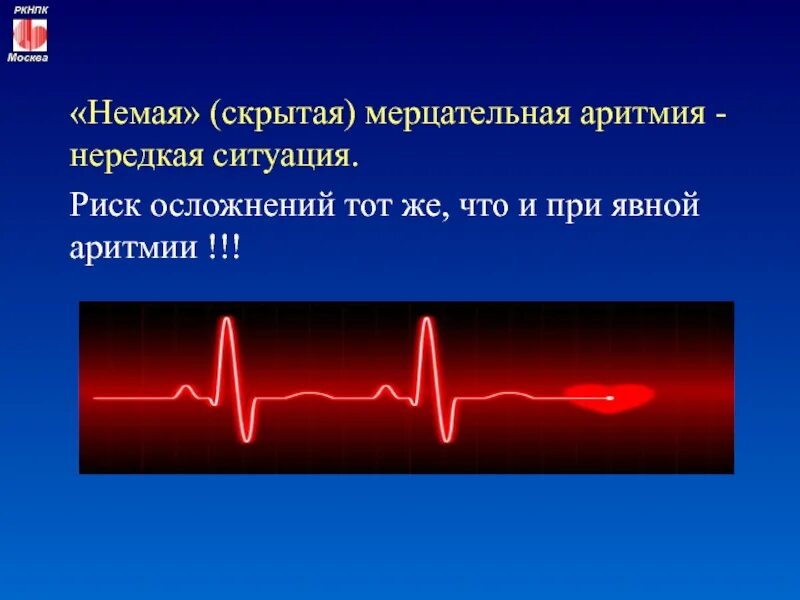 РКНПК
Москва

«Немая» (скрытая) мерцательная аритмия - нередкая ситуация.

Риск осложнений тот же, что и при явной аритмии !!!